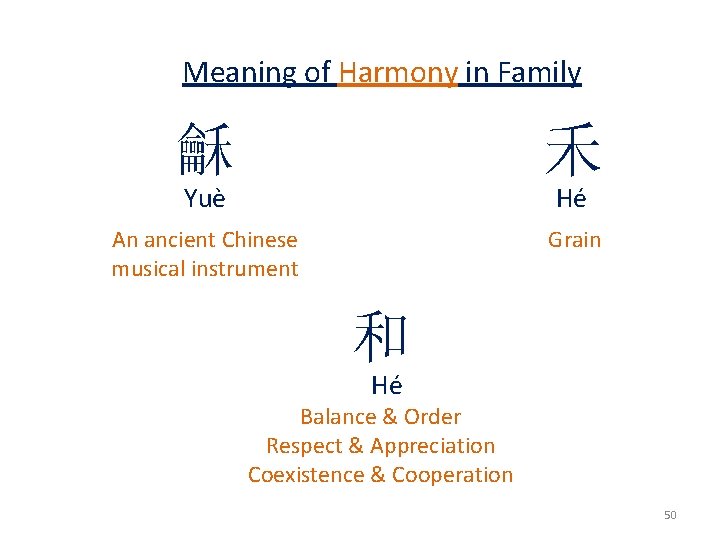 Meaning of Harmony in Family

龢
Yuè
An ancient Chinese musical instrument

禾
Hé
Grain

和
Hé
Balance & Order
Respect & Appreciation
Coexistence & Cooperation

50